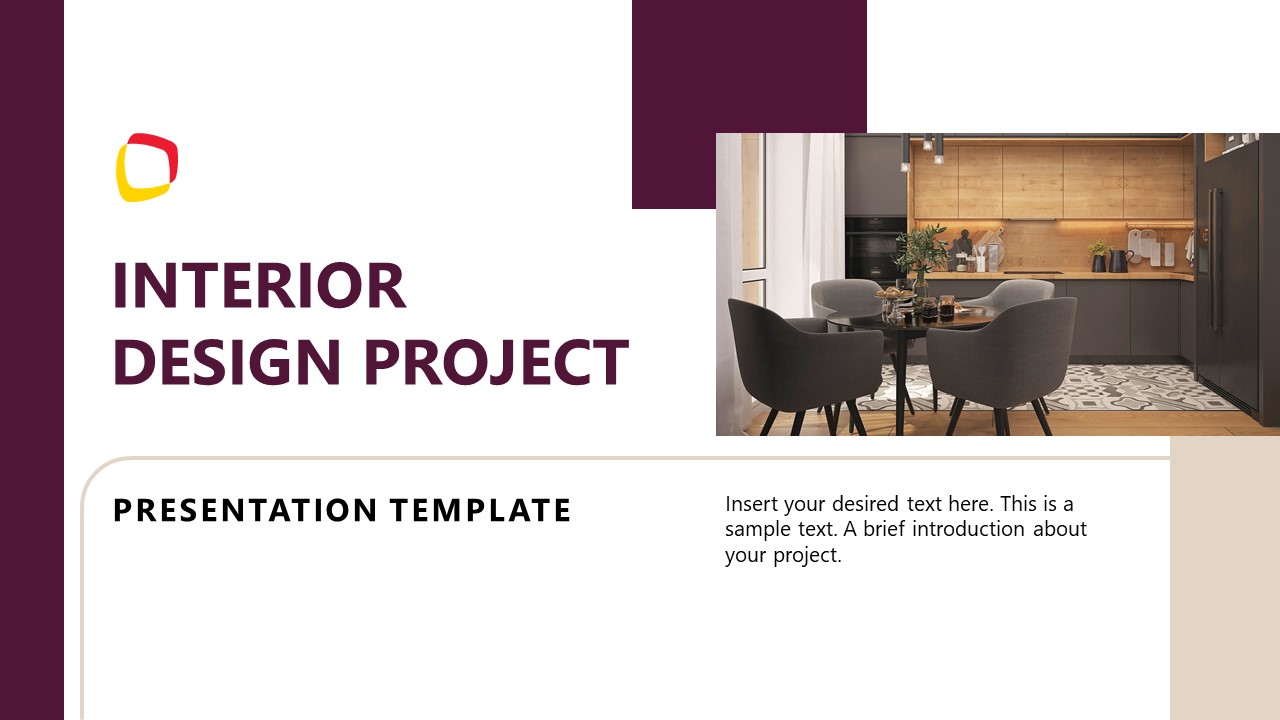 INTERIOR DESIGN PROJECT

PRESENTATION TEMPLATE

Insert your desired text here. This is a sample text. A brief introduction about your project.